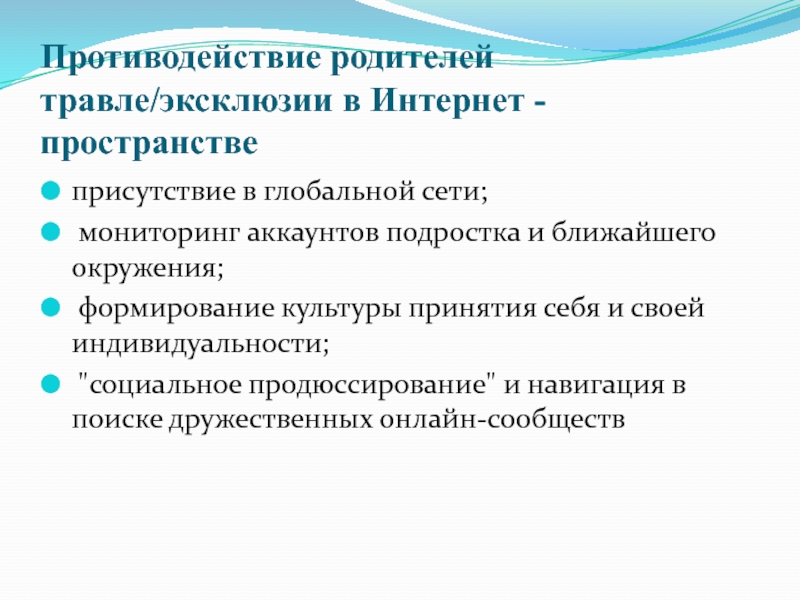 Противодействие родителей травле/эксклюзии в Интернет - пространстве

присутствие в глобальной сети;

мониторинг аккаунтов подростка и ближайшего окружения;

формирование культуры принятия себя и своей индивидуальности;

"социальное продюссирование" и навигация в поиске дружественных онлайн-сообществ